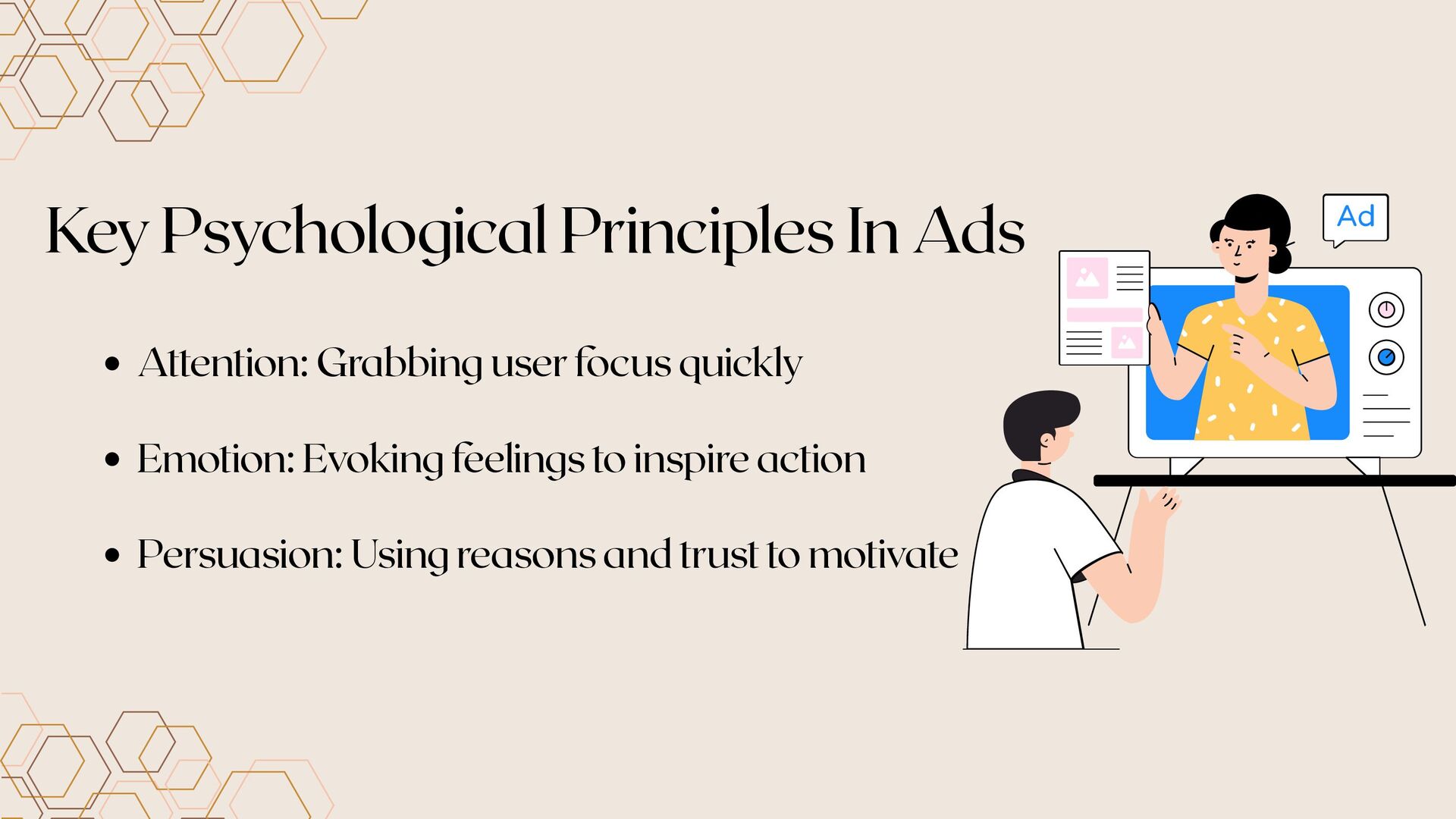 Key Psychological Principles In Ads

- Attention: Grabbing user focus quickly
- Emotion: Evoking feelings to inspire action
- Persuasion: Using reasons and trust to motivate

Ad